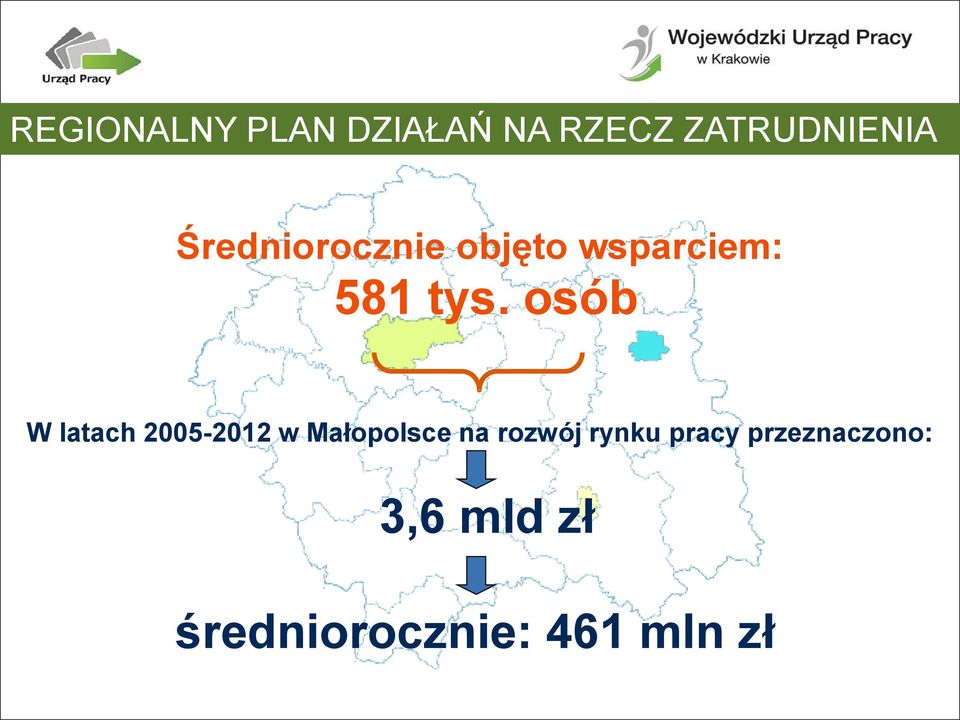 Urząd Pracy

Wojewódzki Urząd Pracy
w Krakowie

REGIONALNY PLAN DZIAŁAŃ NA RZECZ ZATRUDNIENIA

Średniorocznie objęto wsparciem:
581 tys. osób

W latach 2005-2012 w Małopolsce na rozwój rynku pracy przeznaczono:

3,6 mld zł

średniorocznie: 461 mln zł